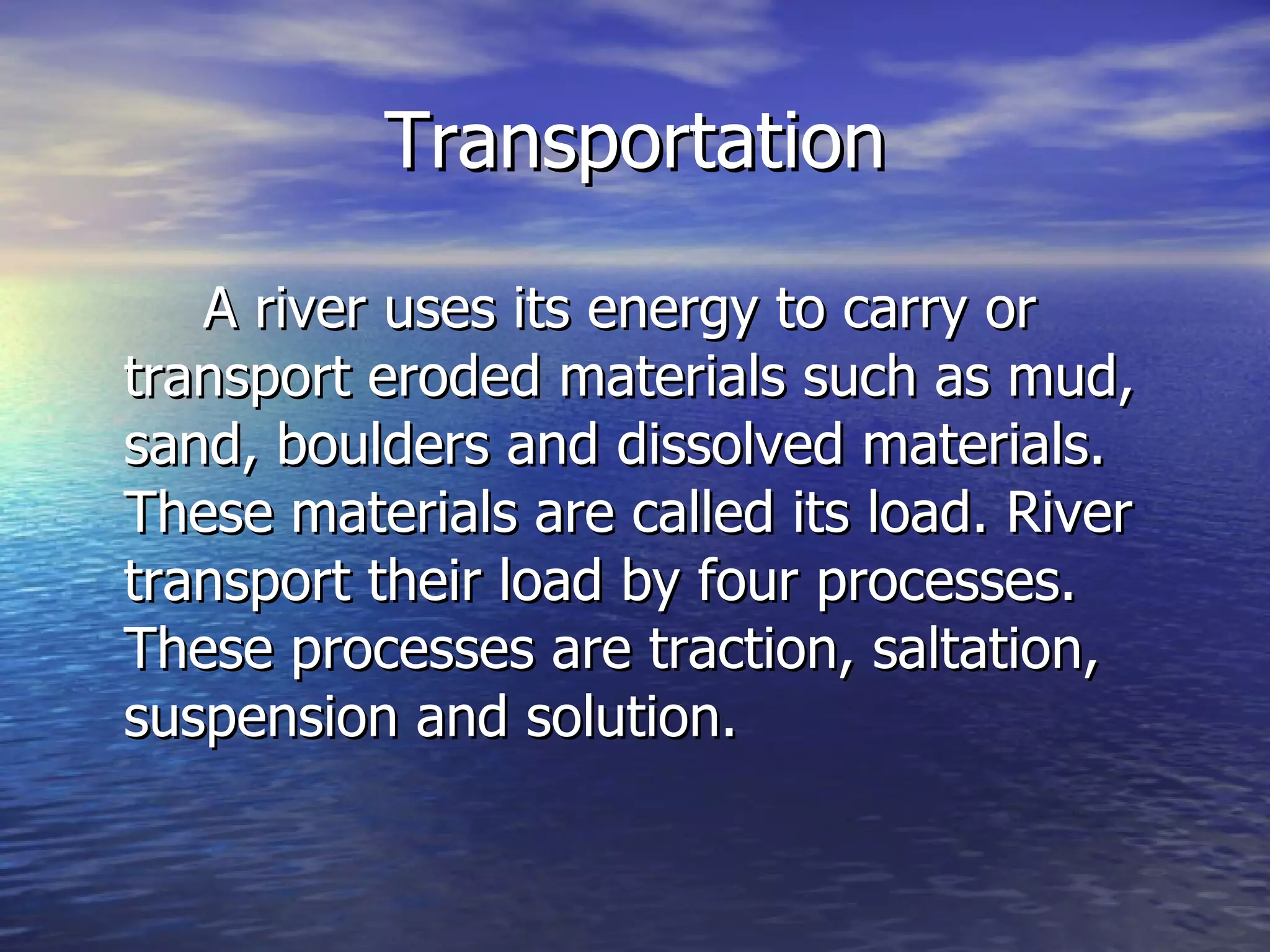 Transportation

A river uses its energy to carry or transport eroded materials such as mud, sand, boulders and dissolved materials. These materials are called its load. River transport their load by four processes. These processes are traction, saltation, suspension and solution.